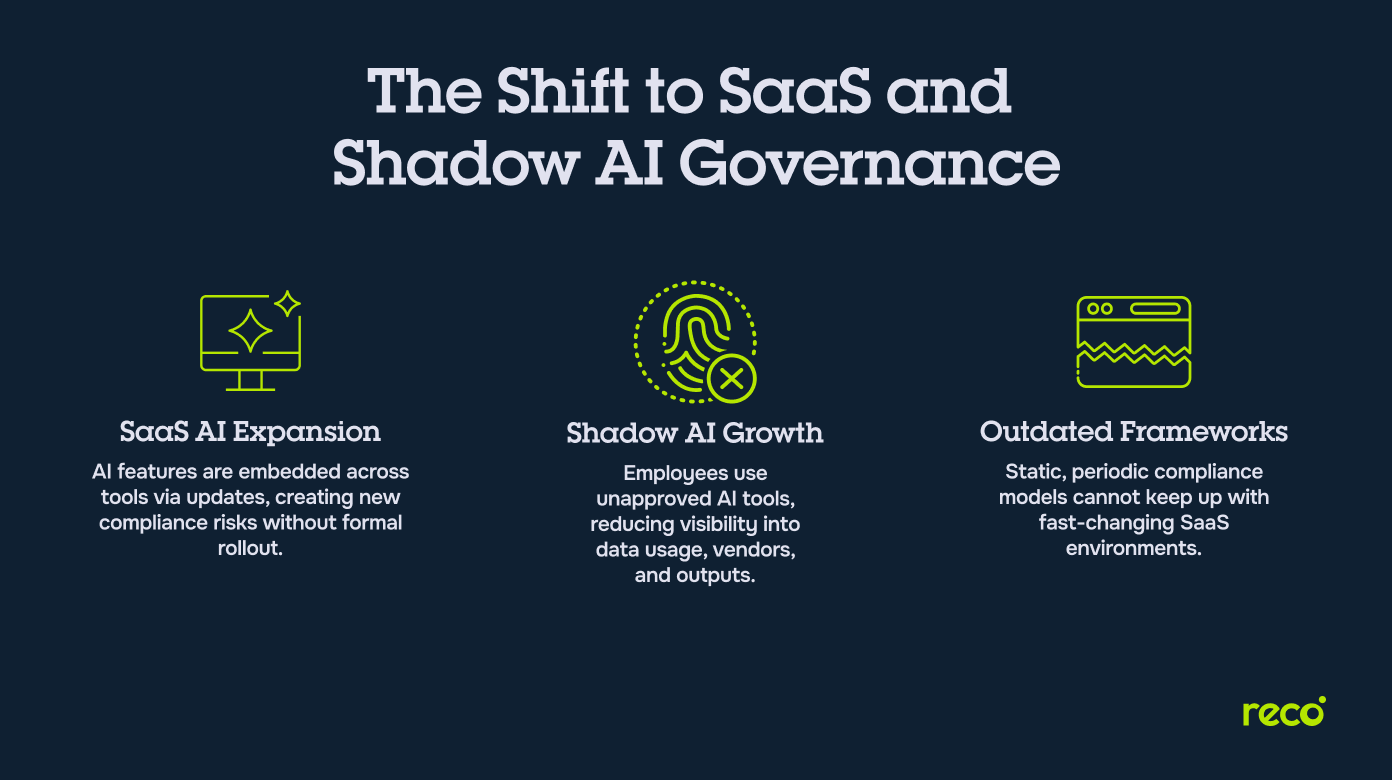 The Shift to SaaS and Shadow AI Governance

SaaS AI Expansion

AI features are embedded across tools via updates, creating new compliance risks without formal rollout.

Shadow AI Growth

Employees use unapproved AI tools, reducing visibility into data usage, vendors, and outputs.

Outdated Frameworks

Static, periodic compliance models cannot keep up with fast-changing SaaS environments.

reco